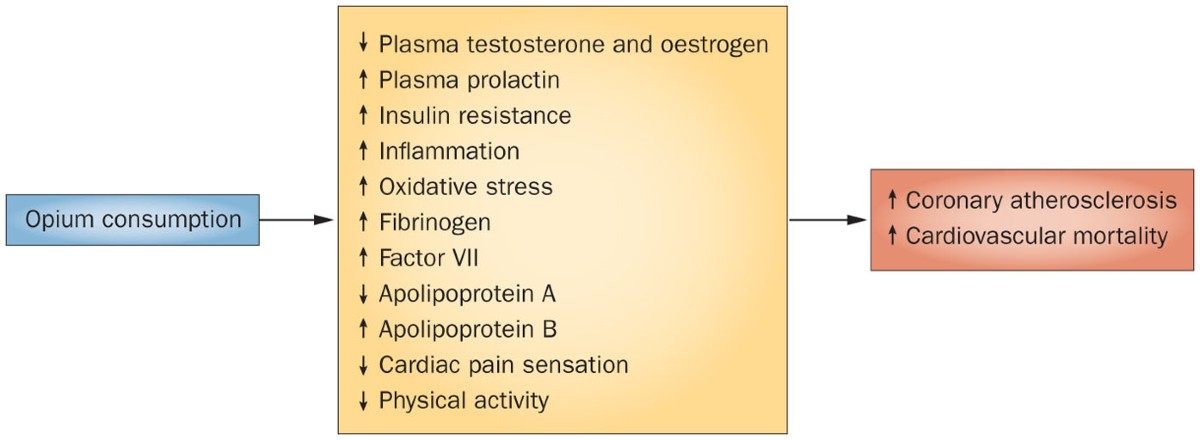 Opium consumption

↓ Plasma testosterone and oestrogen
↑ Plasma prolactin
↑ Insulin resistance
↑ Inflammation
↑ Oxidative stress
↑ Fibrinogen
↑ Factor VII
↓ Apolipoprotein A
↑ Apolipoprotein B
↓ Cardiac pain sensation
↓ Physical activity

↑ Coronary atherosclerosis
↑ Cardiovascular mortality